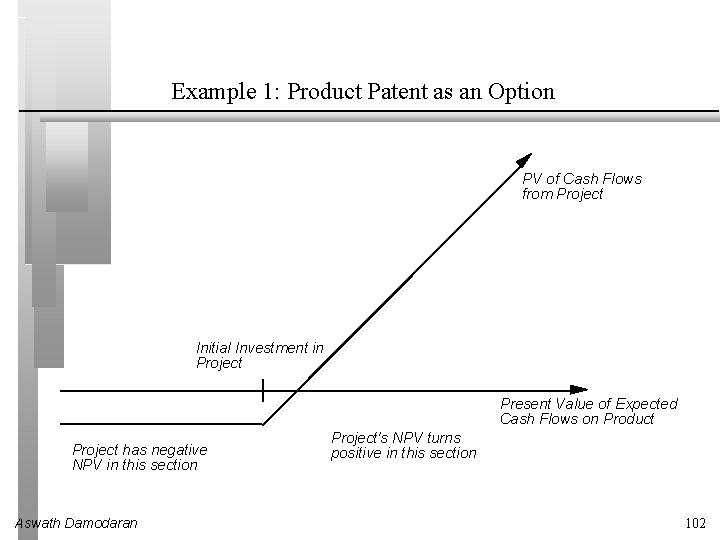 Example 1: Product Patent as an Option

PV of Cash Flows from Project

Initial Investment in Project

Present Value of Expected Cash Flows on Product

Project has negative NPV in this section

Project's NPV turns positive in this section

Aswath Damodaran

102